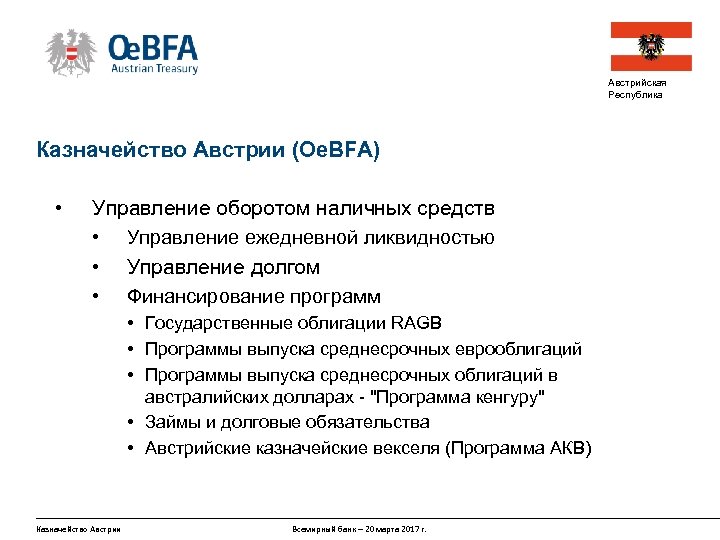 OeBFA
Austrian Treasury

Австрийская Республика

Казначейство Австрии (OeBFA)

• Управление оборотом наличных средств
• Управление ежедневной ликвидностью
• Управление долгом
• Финансирование программ
• Государственные облигации RAGB
• Программы выпуска среднесрочных еврооблигаций
• Программы выпуска среднесрочных облигаций в австралийских долларах - "Программа кенгуру"
• Займы и долговые обязательства
• Австрийские казначейские векселя (Программа АКВ)

Казначейство Австрии

Всемирный банк – 20 марта 2017 г.